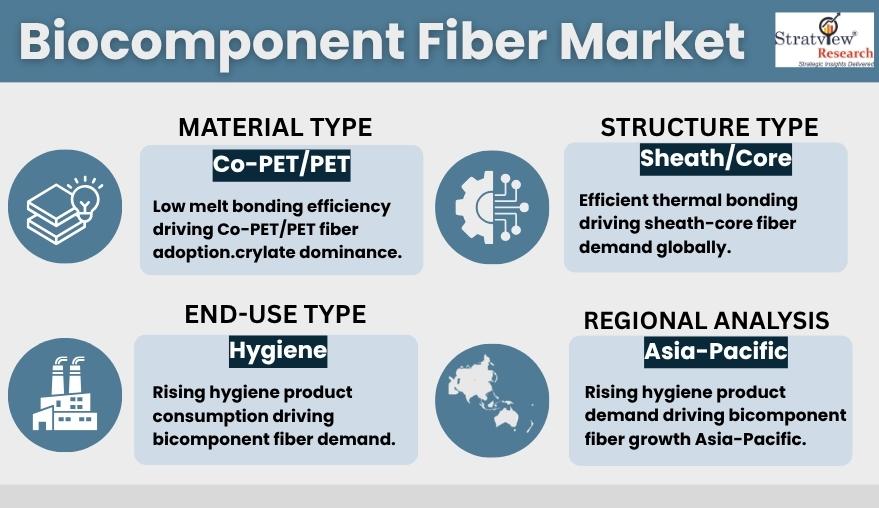 Biocomponent Fiber Market

Stratview® Research
Strategic Insights Delivered

MATERIAL TYPE
Co-PET/PET
Low melt bonding efficiency driving Co-PET/PET fiber adoption.crylate dominance.

STRUCTURE TYPE
Sheath/Core
Efficient thermal bonding driving sheath-core fiber demand globally.

END-USE TYPE
Hygiene
Rising hygiene product consumption driving bicomponent fiber demand.

REGIONAL ANALYSIS
Asia-Pacific
Rising hygiene product demand driving bicomponent fiber growth Asia-Pacific.